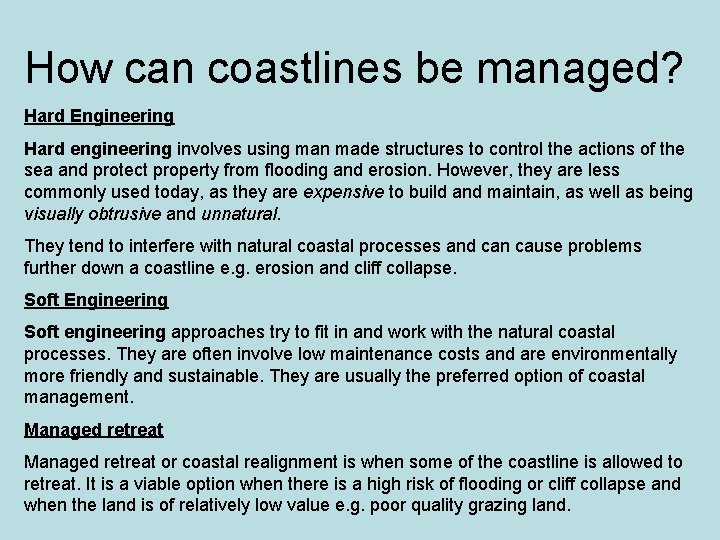 How can coastlines be managed?

Hard Engineering

Hard engineering involves using man made structures to control the actions of the sea and protect property from flooding and erosion. However, they are less commonly used today, as they are expensive to build and maintain, as well as being visually obtrusive and unnatural.

They tend to interfere with natural coastal processes and can cause problems further down a coastline e.g. erosion and cliff collapse.

Soft Engineering

Soft engineering approaches try to fit in and work with the natural coastal processes. They are often involve low maintenance costs and are environmentally more friendly and sustainable. They are usually the preferred option of coastal management.

Managed retreat

Managed retreat or coastal realignment is when some of the coastline is allowed to retreat. It is a viable option when there is a high risk of flooding or cliff collapse and when the land is of relatively low value e.g. poor quality grazing land.